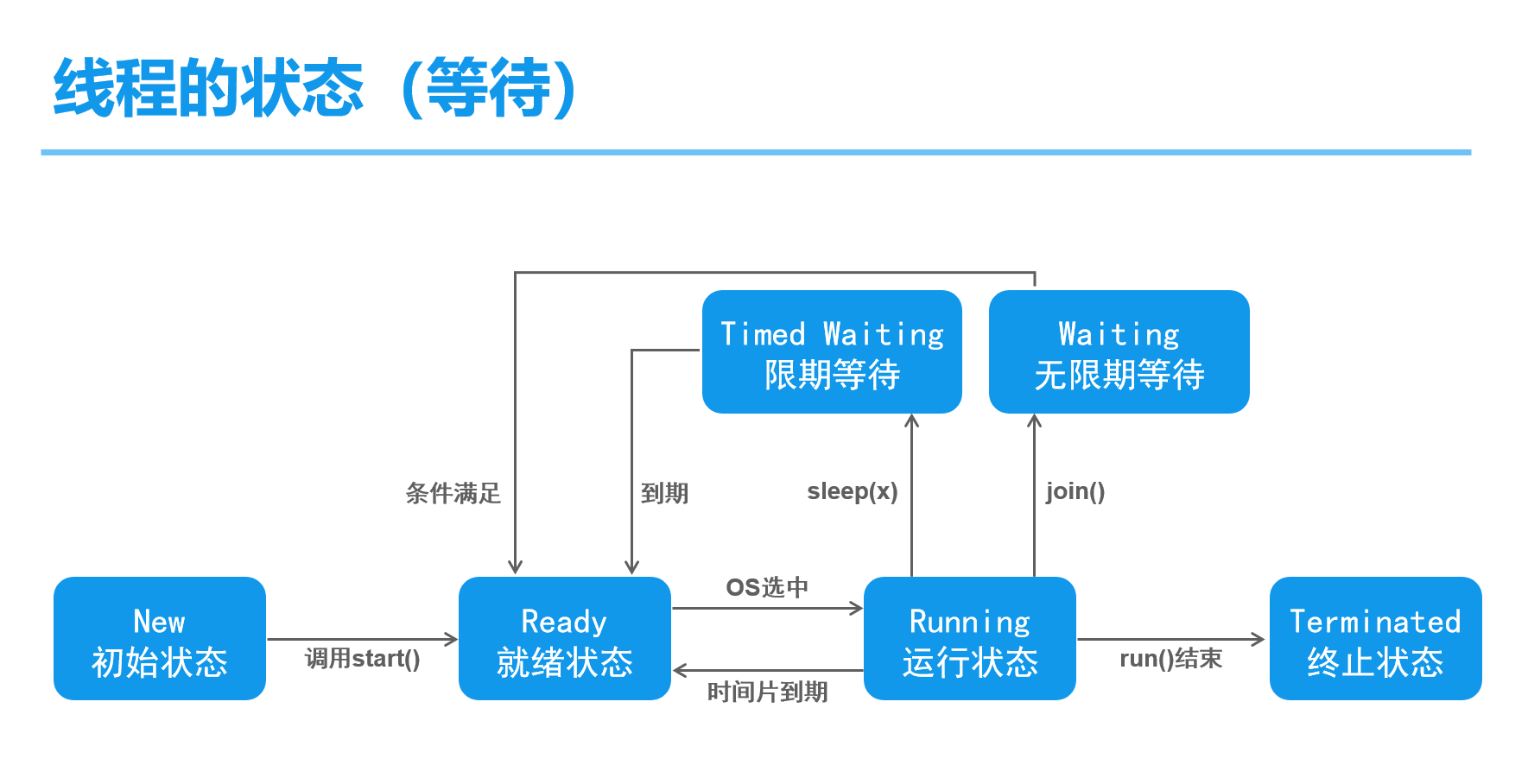 线程的状态（等待）

Timed Waiting
限期等待

Waiting
无限期等待

条件满足

到期

sleep(x)

join()

New
初始状态

调用start()

Ready
就绪状态

OS选中

时间片到期

Running
运行状态

run()结束

Terminated
终止状态